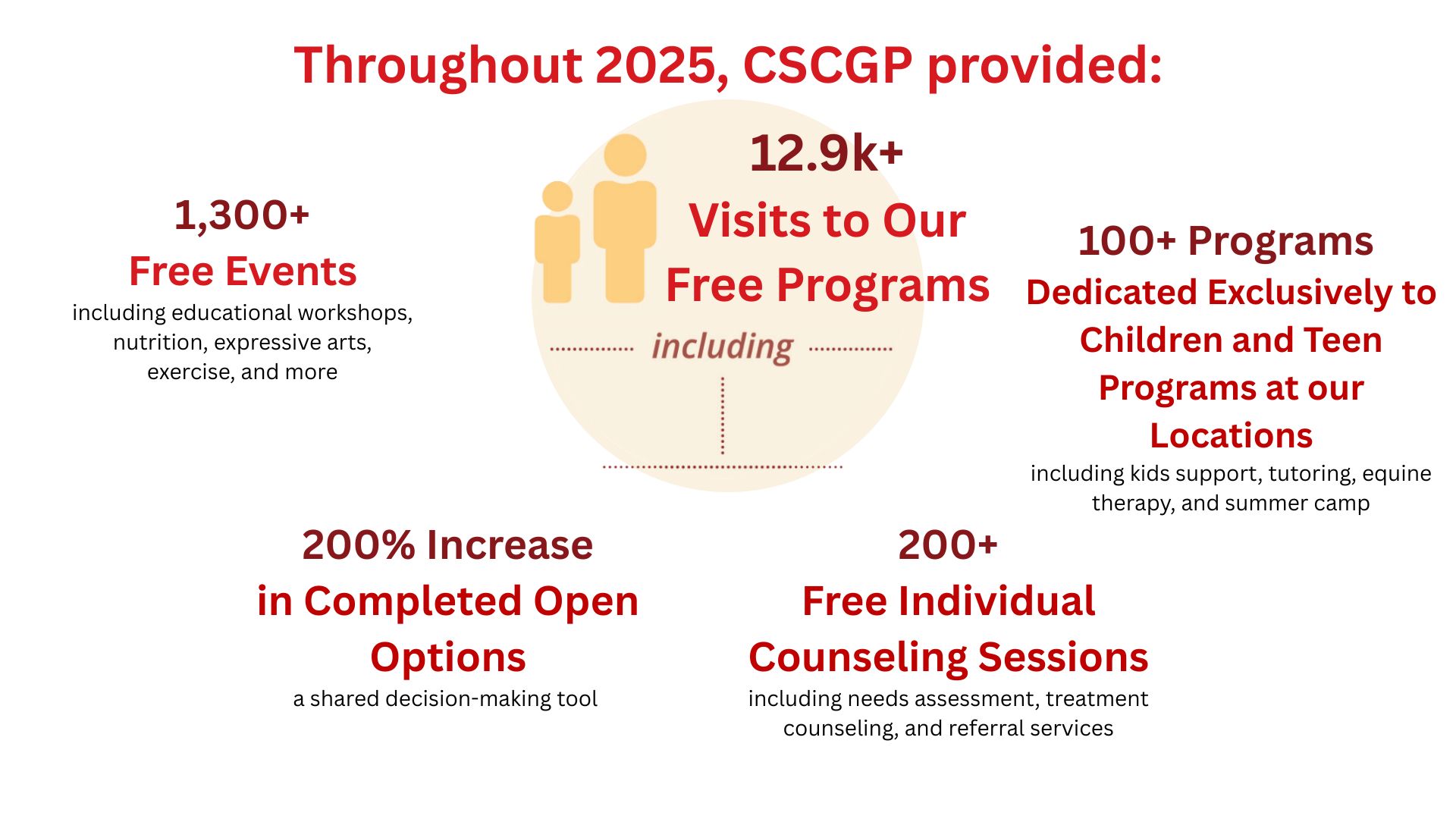 Throughout 2025, CSCGP provided:

12.9k+
Visits to Our Free Programs

including

1,300+
Free Events
including educational workshops, nutrition, expressive arts, exercise, and more

100+ Programs
Dedicated Exclusively to Children and Teen Programs at our Locations
including kids support, tutoring, equine therapy, and summer camp

200% Increase
in Completed Open Options
a shared decision-making tool

200+
Free Individual Counseling Sessions
including needs assessment, treatment counseling, and referral services